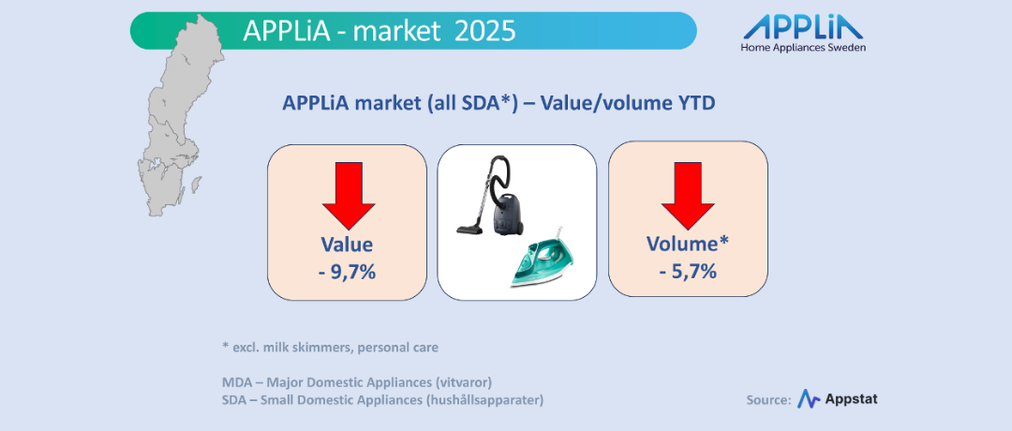 APPLiA - market 2025

APPLiA
Home Appliances Sweden

APPLiA market (all SDA*) – Value/volume YTD

Value
- 9,7%

Volume*
- 5,7%

* excl. milk skimmers, personal care

MDA – Major Domestic Appliances (vitvaror)
SDA – Small Domestic Appliances (hushållsapparater)

Source: Appstat